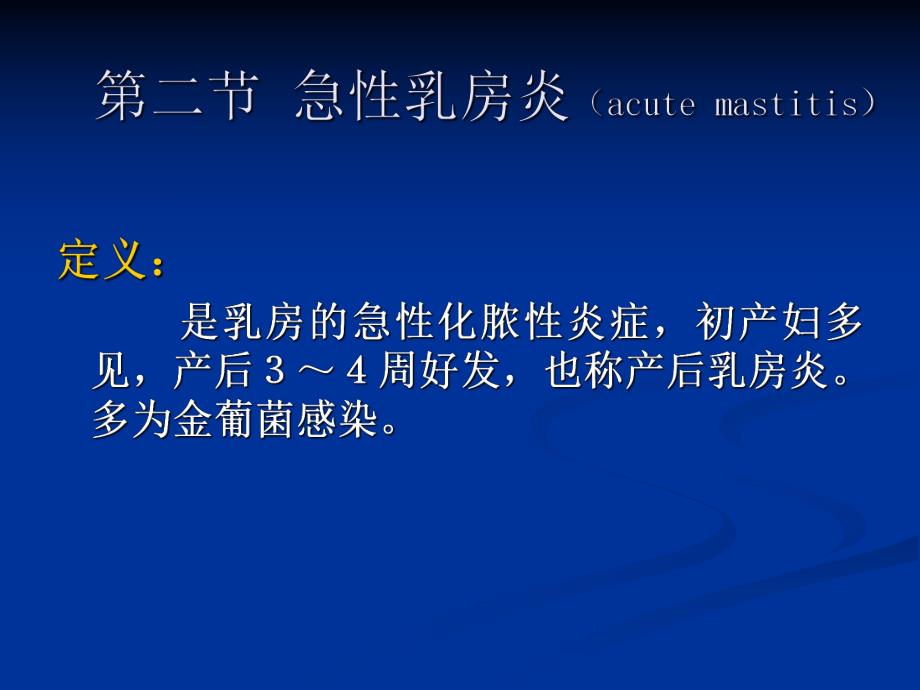 第二节 急性乳房炎（acute mastitis）

定义：

是乳房的急性化脓性炎症，初产妇多见，产后 3 ～ 4 周好发，也称产后乳房炎。多为金葡菌感染。